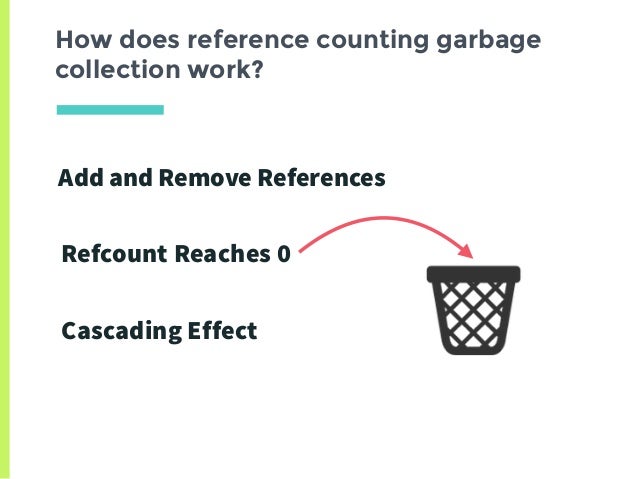 How does reference counting garbage collection work?

Add and Remove References

Refcount Reaches 0

Cascading Effect